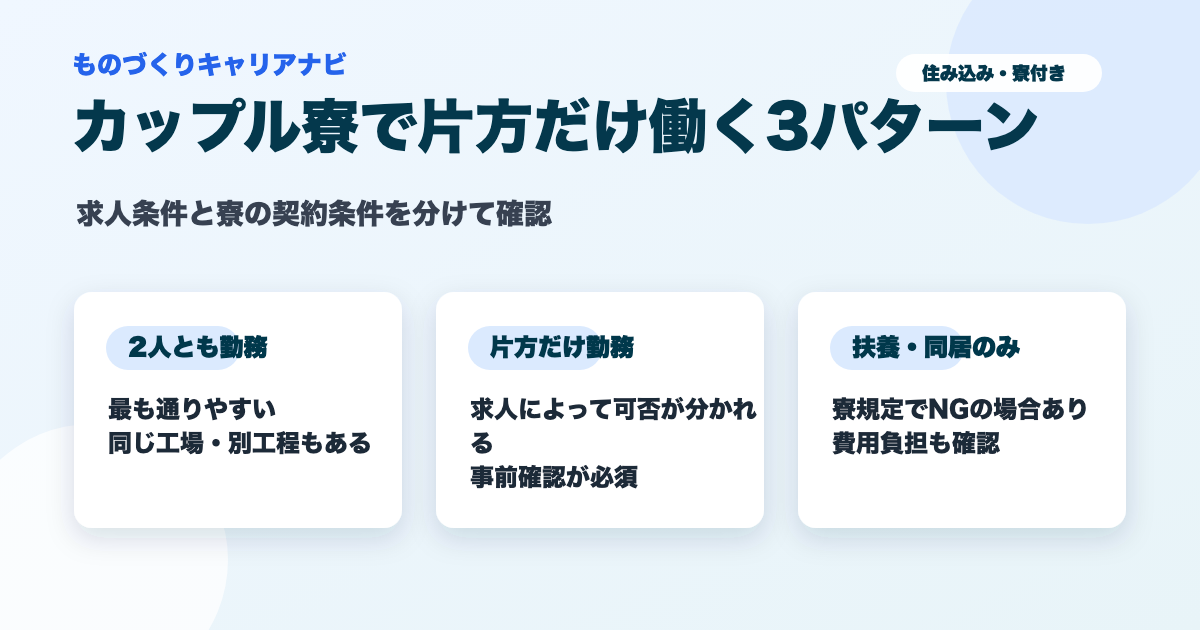 ものづくりキャリアナビ

住み込み・寮付き

カップル寮で片方だけ働く3パターン

求人条件と寮の契約条件を分けて確認

2人とも勤務

最も通りやすい
同じ工場・別工程もある

片方だけ勤務

求人によって可否が分かれる
事前確認が必須

扶養・同居のみ

寮規定でNGの場合あり
費用負担も確認